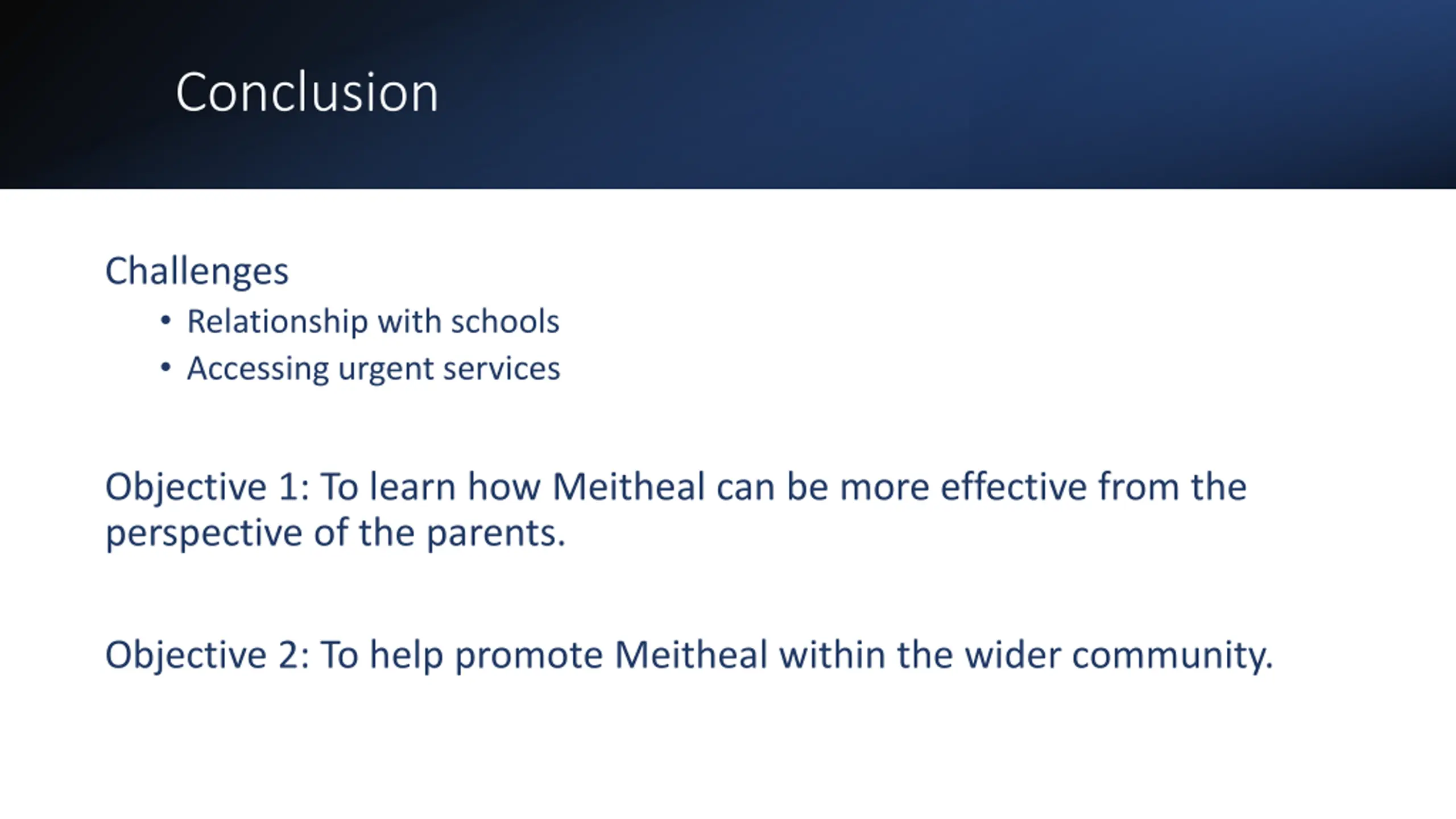 Conclusion

Challenges
• Relationship with schools
• Accessing urgent services

Objective 1: To learn how Meitheal can be more effective from the perspective of the parents.

Objective 2: To help promote Meitheal within the wider community.